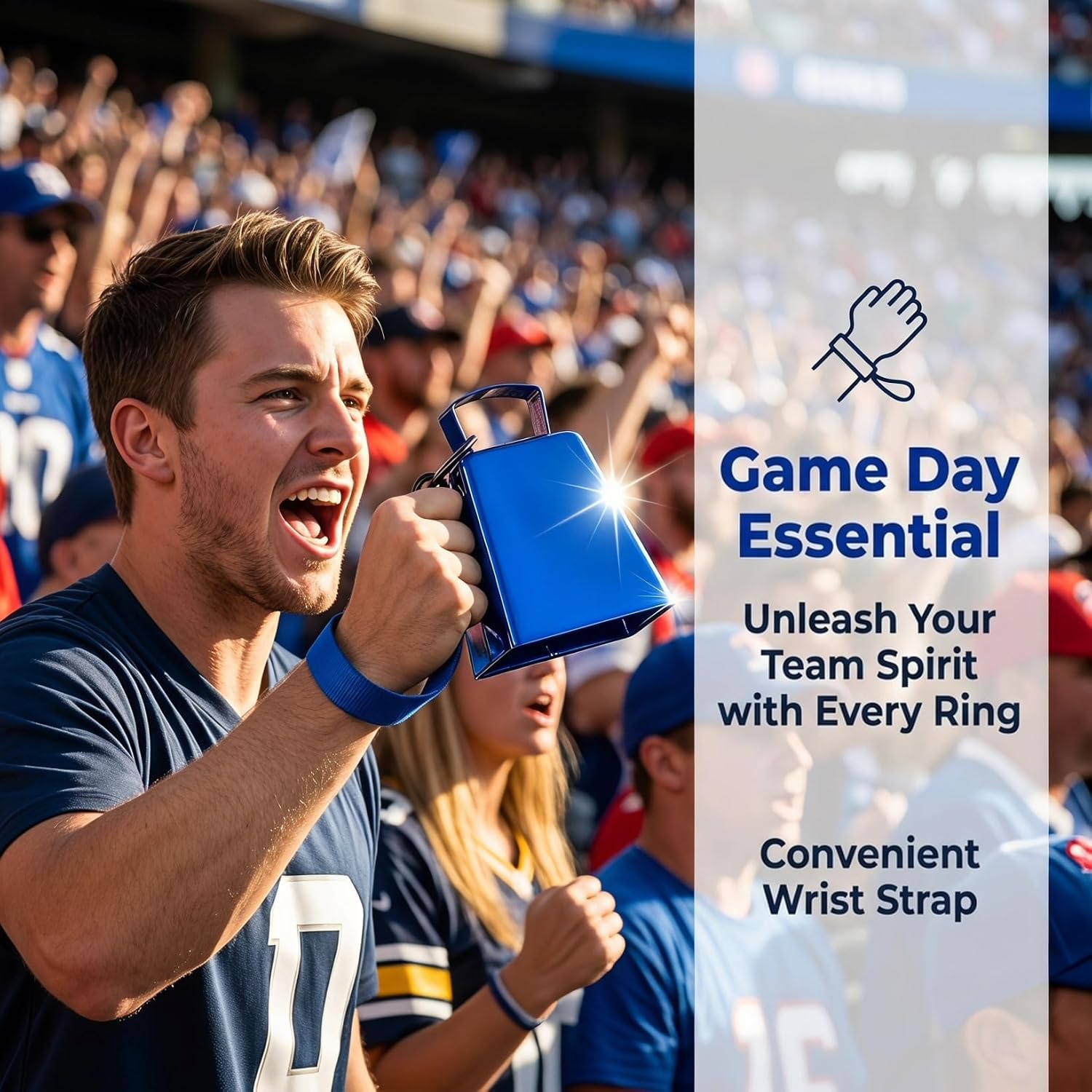 Game Day Essential

Unleash Your Team Spirit with Every Ring

Convenient Wrist Strap